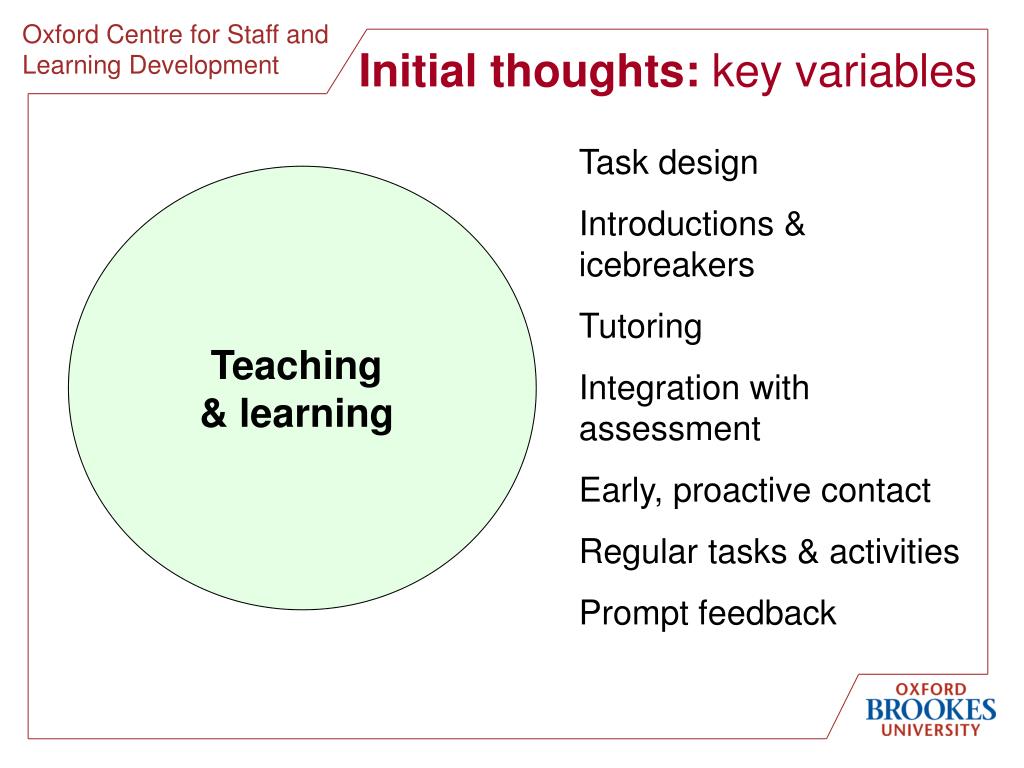 Oxford Centre for Staff and Learning Development

Initial thoughts: key variables

Teaching & learning

Task design

Introductions & icebreakers

Tutoring

Integration with assessment

Early, proactive contact

Regular tasks & activities

Prompt feedback

OXFORD BROOKES UNIVERSITY